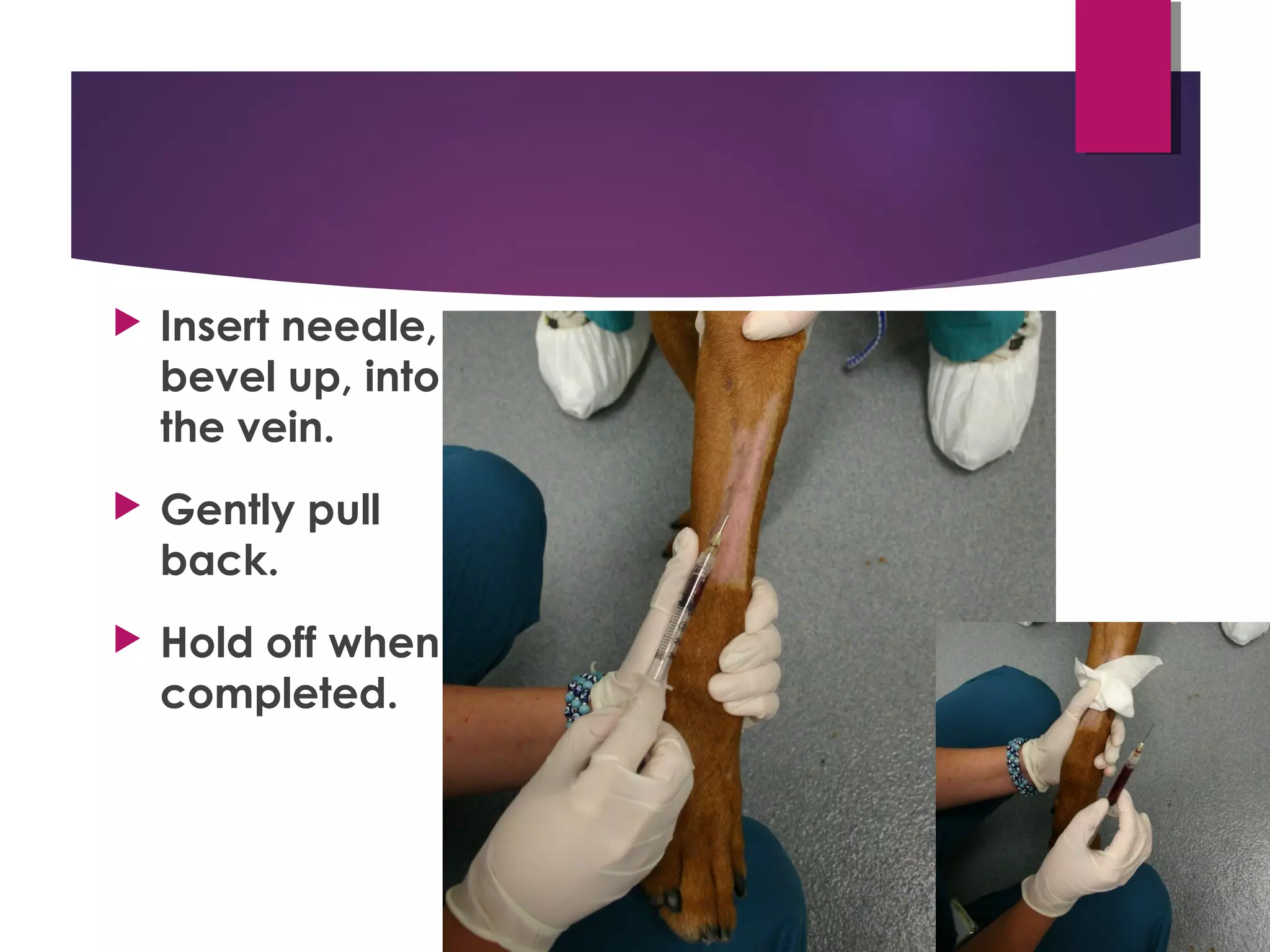 Insert needle, bevel up, into the vein.

Gently pull back.

Hold off when completed.